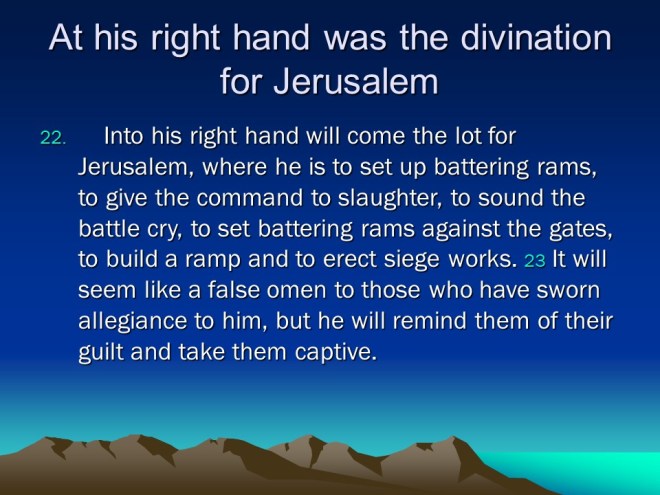 At his right hand was the divination for Jerusalem

22. Into his right hand will come the lot for Jerusalem, where he is to set up battering rams, to give the command to slaughter, to sound the battle cry, to set battering rams against the gates, to build a ramp and to erect siege works. 23 It will seem like a false omen to those who have sworn allegiance to him, but he will remind them of their guilt and take them captive.